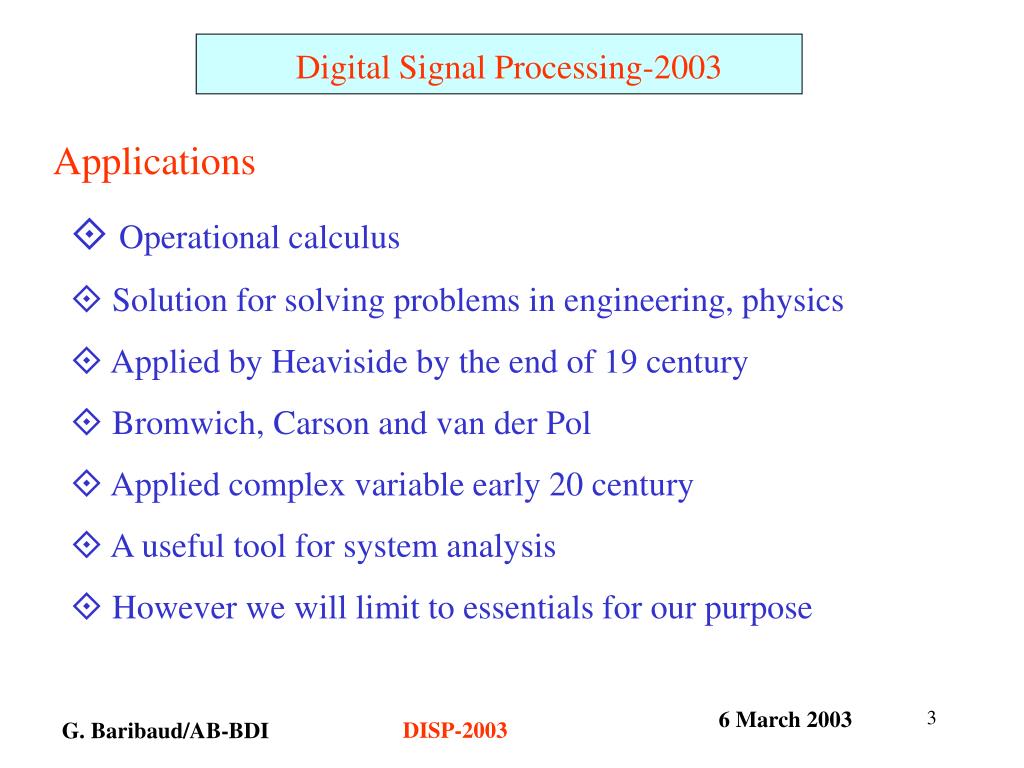 Digital Signal Processing-2003

Applications

Operational calculus

Solution for solving problems in engineering, physics

Applied by Heaviside by the end of 19 century

Bromwich, Carson and van der Pol

Applied complex variable early 20 century

A useful tool for system analysis

However we will limit to essentials for our purpose

G. Baribaud/AB-BDI

DISP-2003

6 March 2003

3